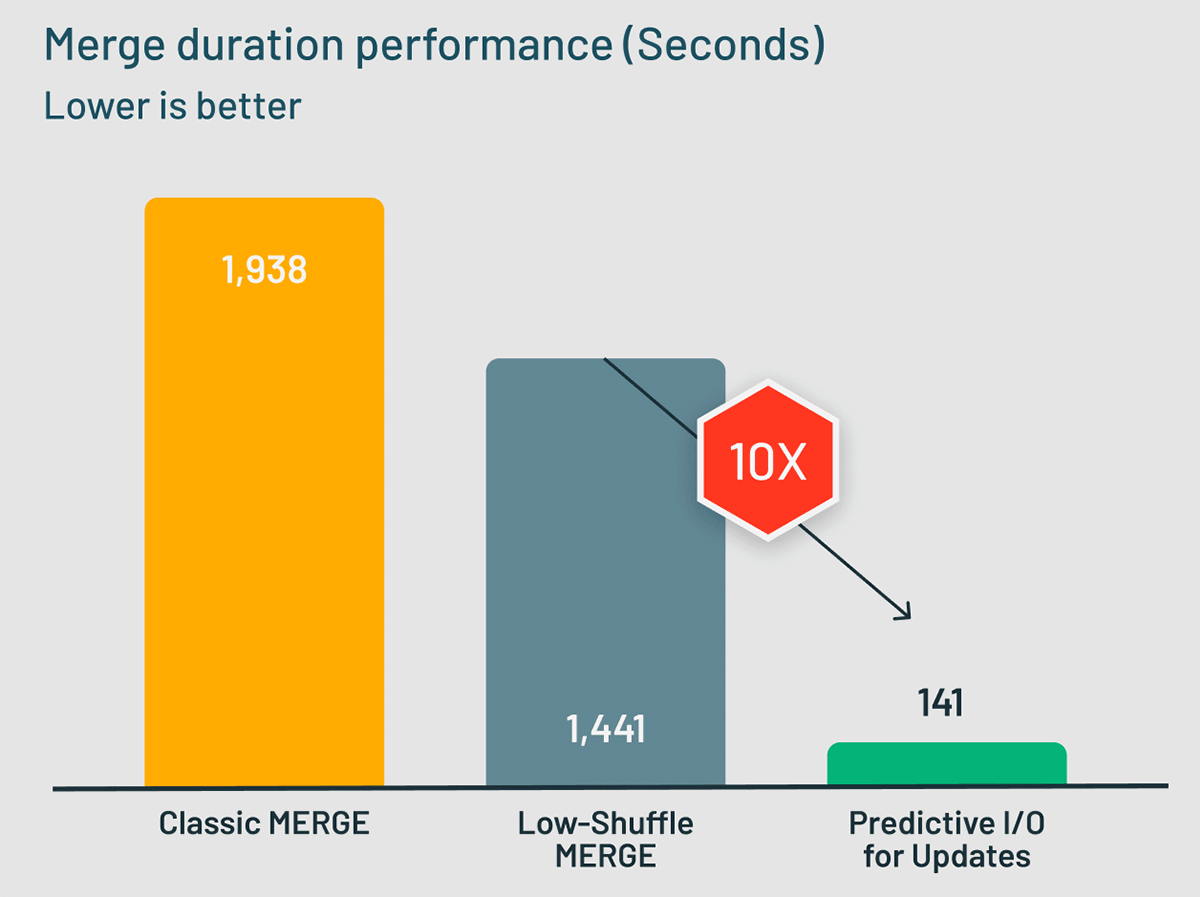 Merge duration performance (Seconds)
Lower is better

1,938

1,441

10X

141

Classic MERGE

Low-Shuffle MERGE

Predictive I/O for Updates